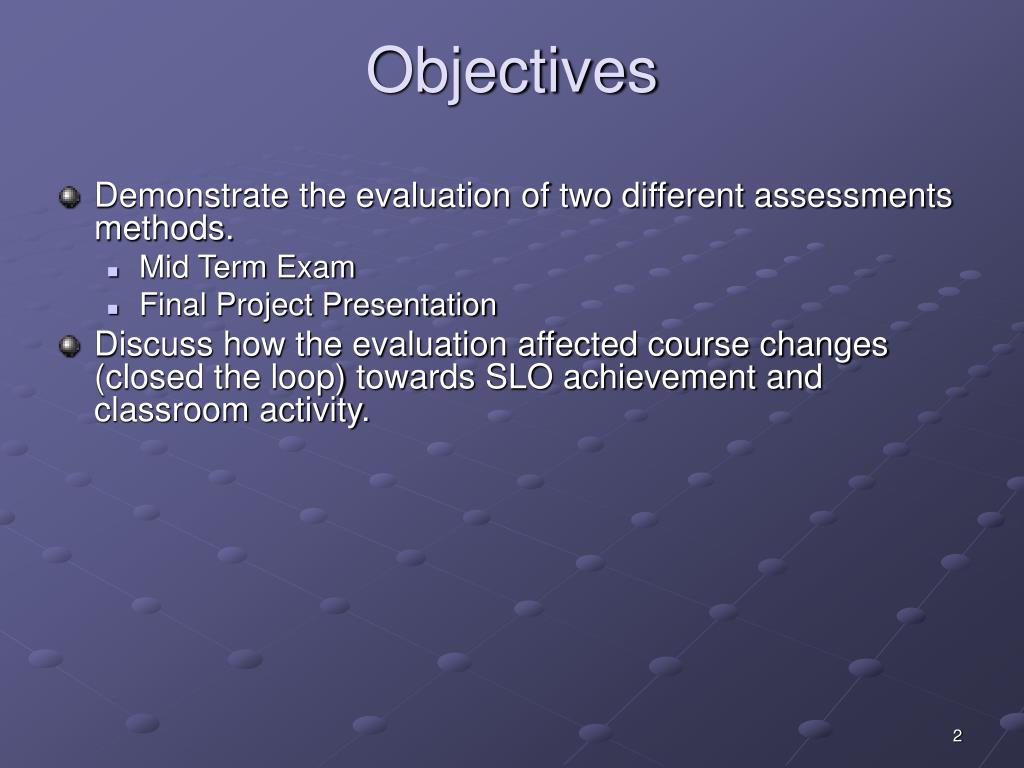 Objectives

Demonstrate the evaluation of two different assessments methods.

Mid Term Exam

Final Project Presentation

Discuss how the evaluation affected course changes (closed the loop) towards SLO achievement and classroom activity.

2